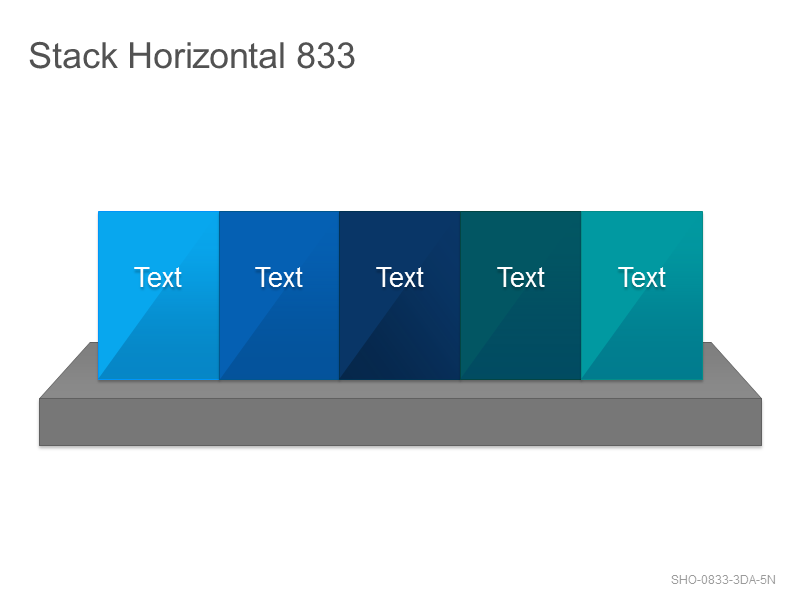 Stack Horizontal 833

Text

Text

Text

Text

Text

SHO-0833-3DA-5N